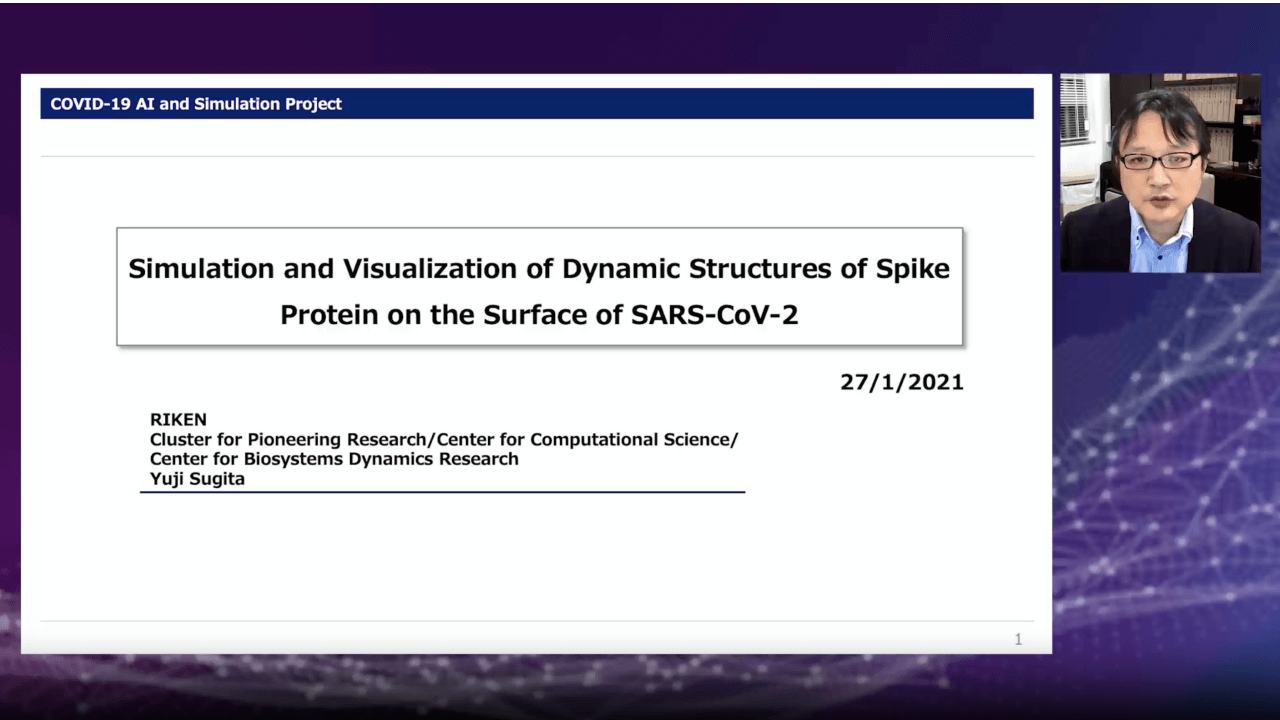 COVID-19 AI and Simulation Project

Simulation and Visualization of Dynamic Structures of Spike Protein on the Surface of SARS-CoV-2

27/1/2021

RIKEN
Cluster for Pioneering Research/Center for Computational Science/
Center for Biosystems Dynamics Research
Yuji Sugita

1